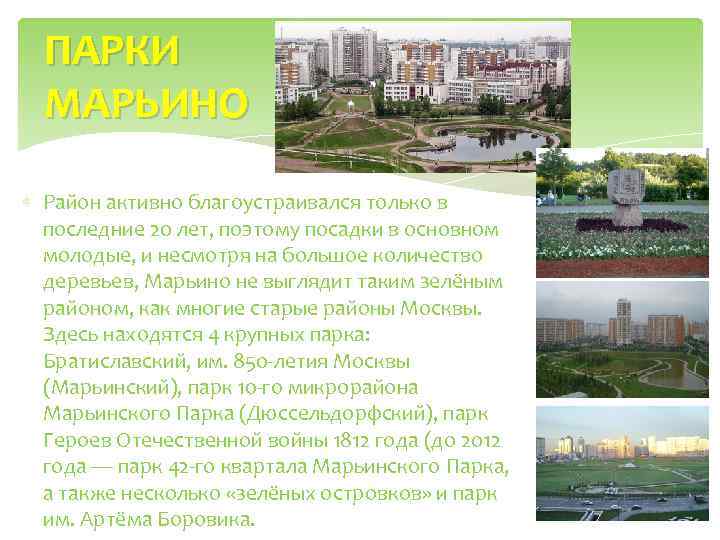 ПАРКИ МАРЬИНО

Район активно благоустраивался только в последние 20 лет, поэтому посадки в основном молодые, и несмотря на большое количество деревьев, Марьино не выглядит таким зелёным районом, как многие старые районы Москвы. Здесь находятся 4 крупных парка: Братиславский, им. 850-летия Москвы (Марьинский), парк 10-го микрорайона Марьинского Парка (Дюссельдорфский), парк Героев Отечественной войны 1812 года (до 2012 года — парк 42-го квартала Марьинского Парка, а также несколько «зелёных островков» и парк им. Артёма Боровика.